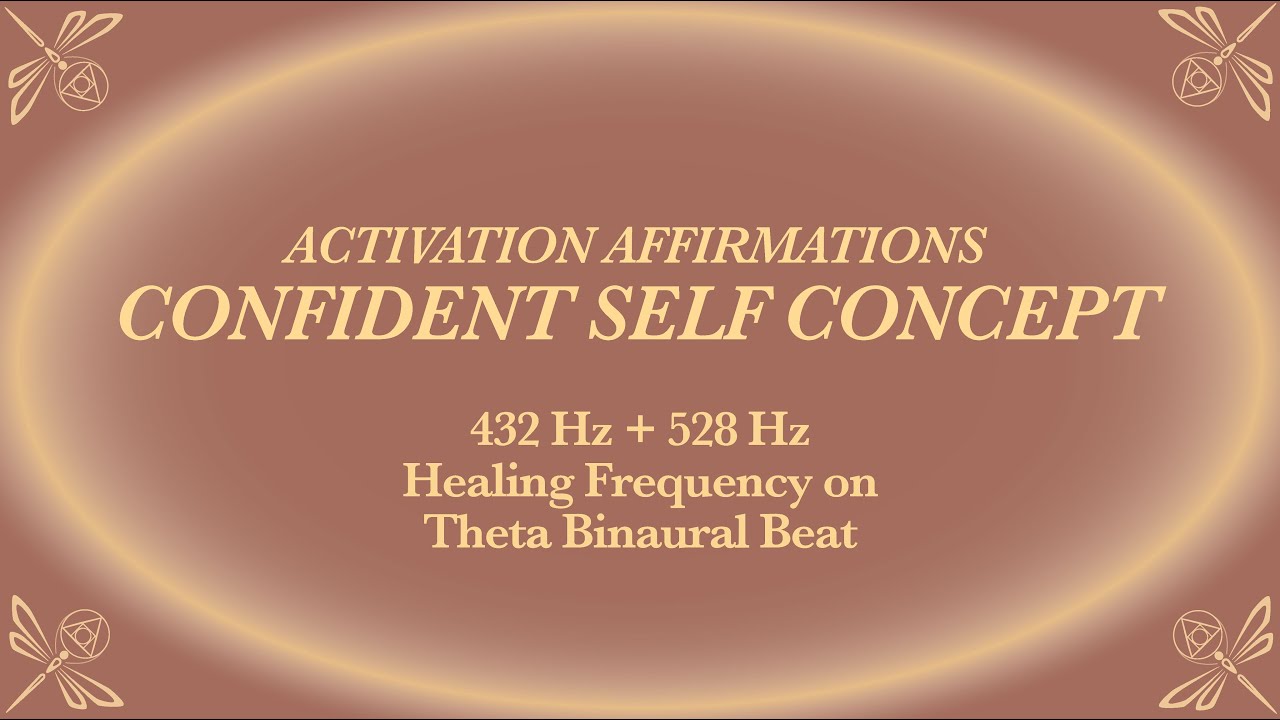 ACTIVATION AFFIRMATIONS
CONFIDENT SELF CONCEPT

432 Hz + 528 Hz
Healing Frequency on
Theta Binaural Beat